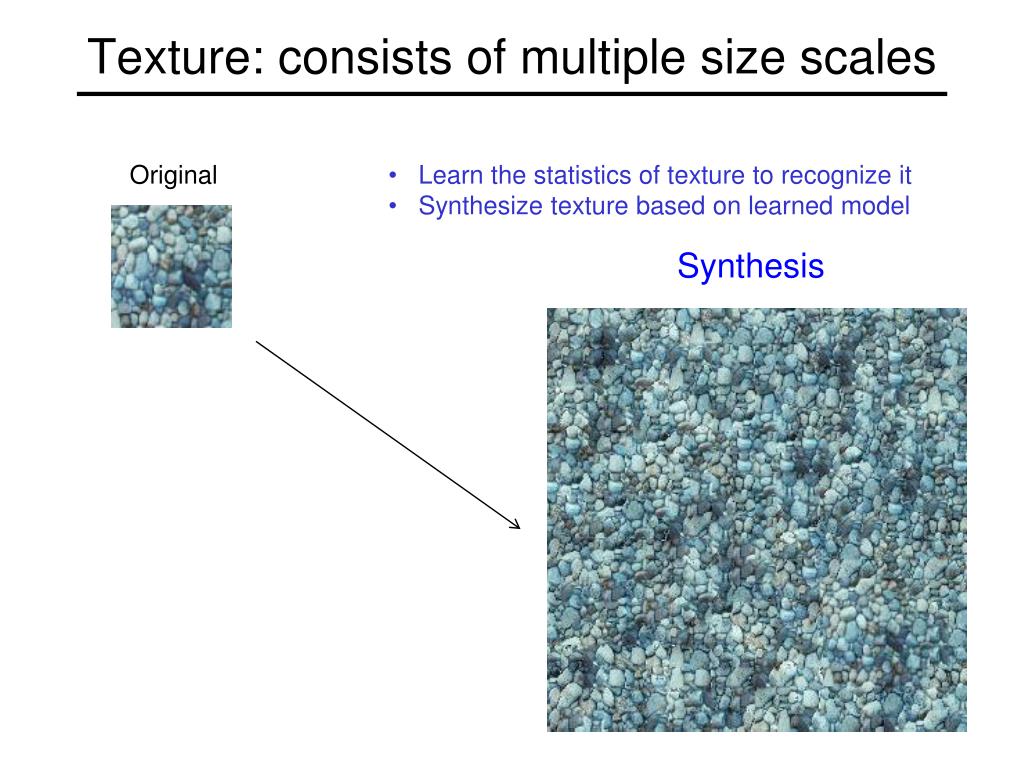 Texture: consists of multiple size scales

Original

• Learn the statistics of texture to recognize it
• Synthesize texture based on learned model

Synthesis